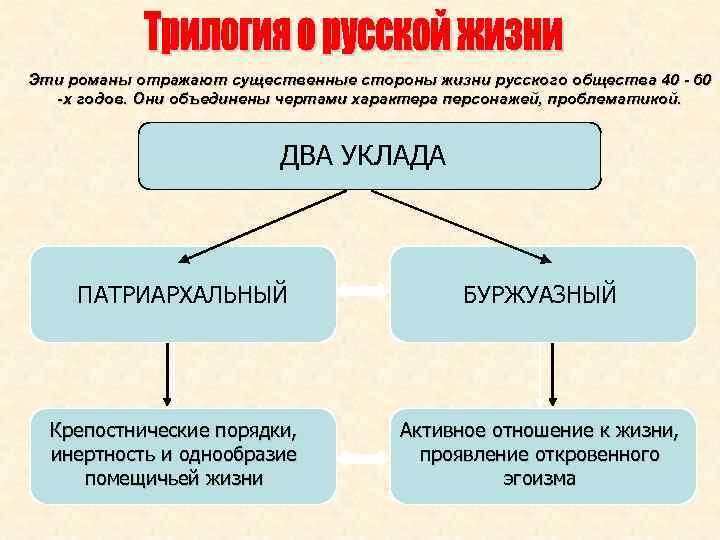 Трилогия о русской жизни

Эти романы отражают существенные стороны жизни русского общества 40 - 60 -х годов. Они объединены чертами характера персонажей, проблематикой.

ДВА УКЛАДА

ПАТРИАРХАЛЬНЫЙ

БУРЖУАЗНЫЙ

Крепостнические порядки, инертность и однообразие помещичьей жизни

Активное отношение к жизни, проявление откровенного эгоизма